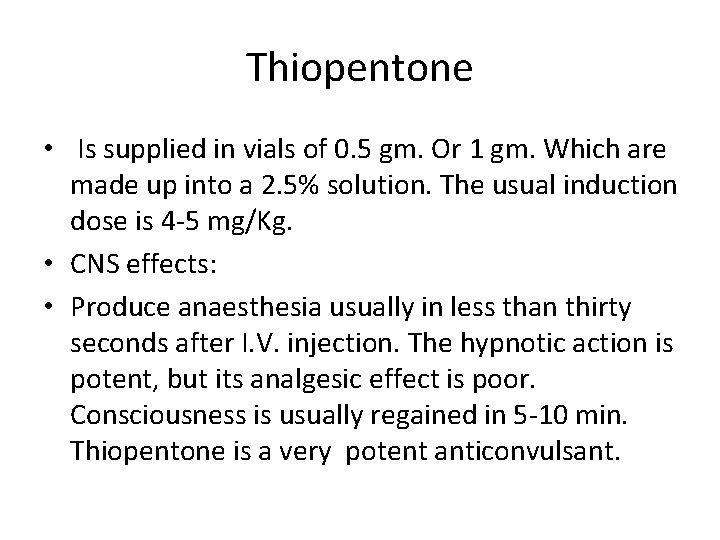 Thiopentone

• Is supplied in vials of 0.5 gm. Or 1 gm. Which are made up into a 2.5% solution. The usual induction dose is 4-5 mg/Kg.
• CNS effects:
• Produce anaesthesia usually in less than thirty seconds after I.V. injection. The hypnotic action is potent, but its analgesic effect is poor. Consciousness is usually regained in 5-10 min. Thiopentone is a very potent anticonvulsant.